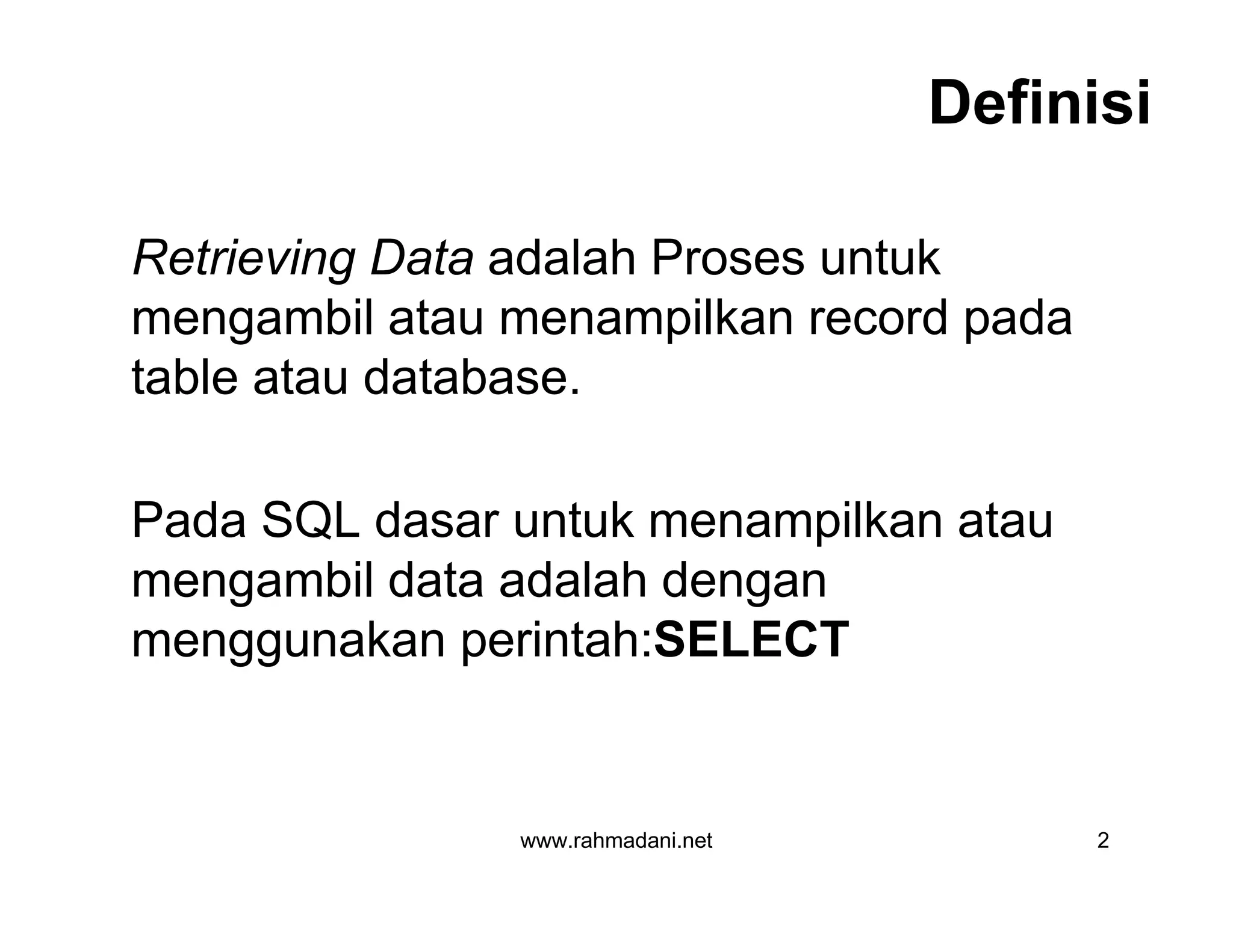 Definisi

Retrieving Data adalah Proses untuk mengambil atau menampilkan record pada table atau database.

Pada SQL dasar untuk menampilkan atau mengambil data adalah dengan menggunakan perintah:SELECT

www.rahmadani.net

2